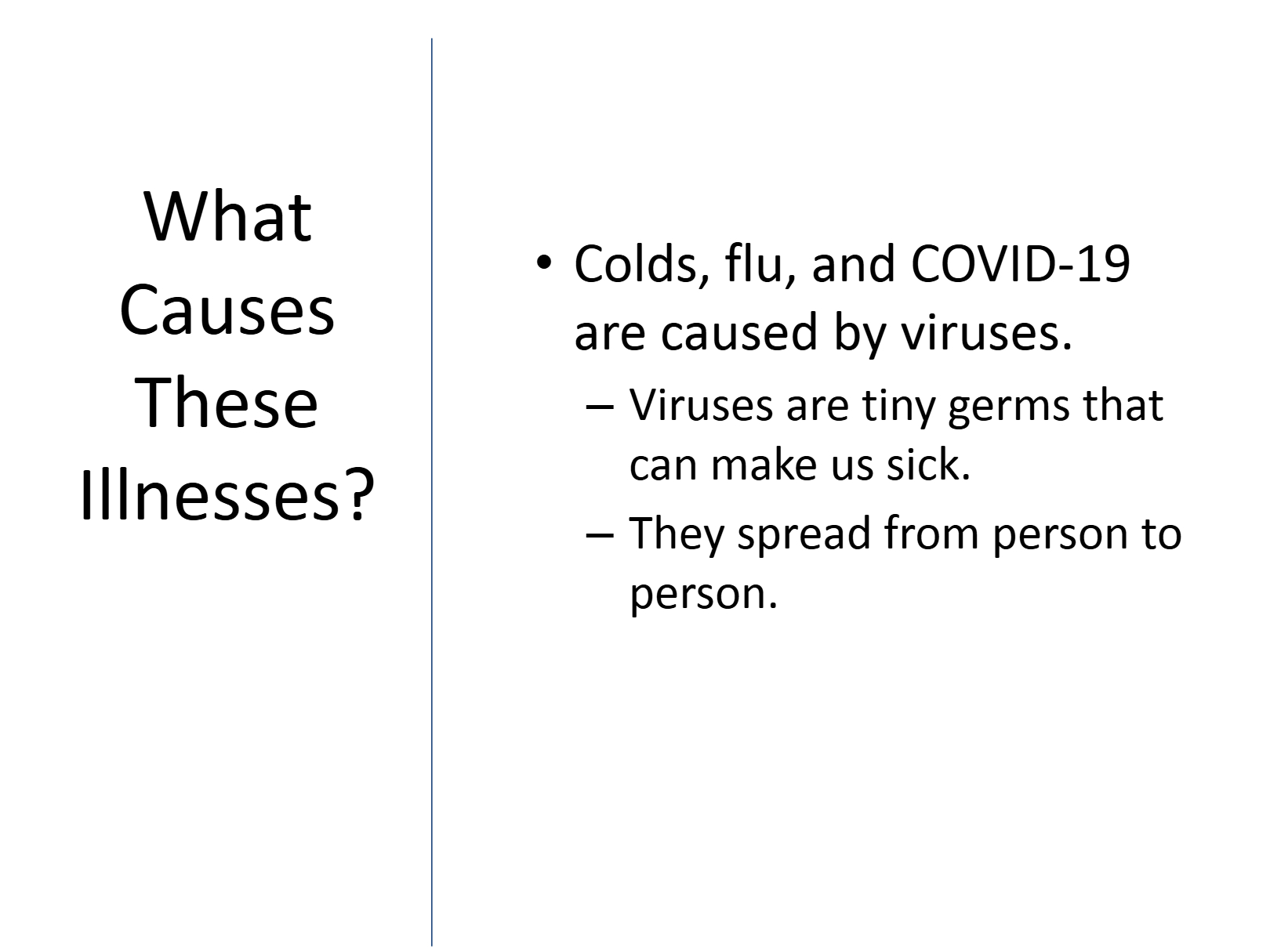 What Causes These Illnesses?

• Colds, flu, and COVID-19 are caused by viruses.
– Viruses are tiny germs that can make us sick.
– They spread from person to person.